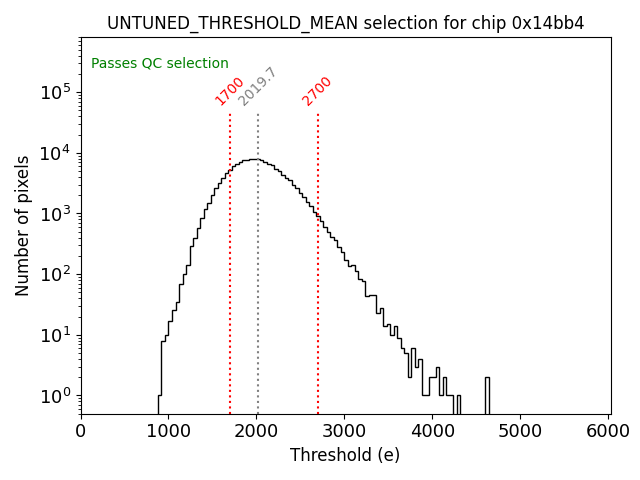 UNTUNED_THRESHOLD_MEAN selection for chip 0x14bb4

Passes QC selection

1700
2019.7
2700

Number of pixels

$10^5$
$10^4$
$10^3$
$10^2$
$10^1$
$10^0$

0
1000
2000
3000
4000
5000
6000

Threshold (e)